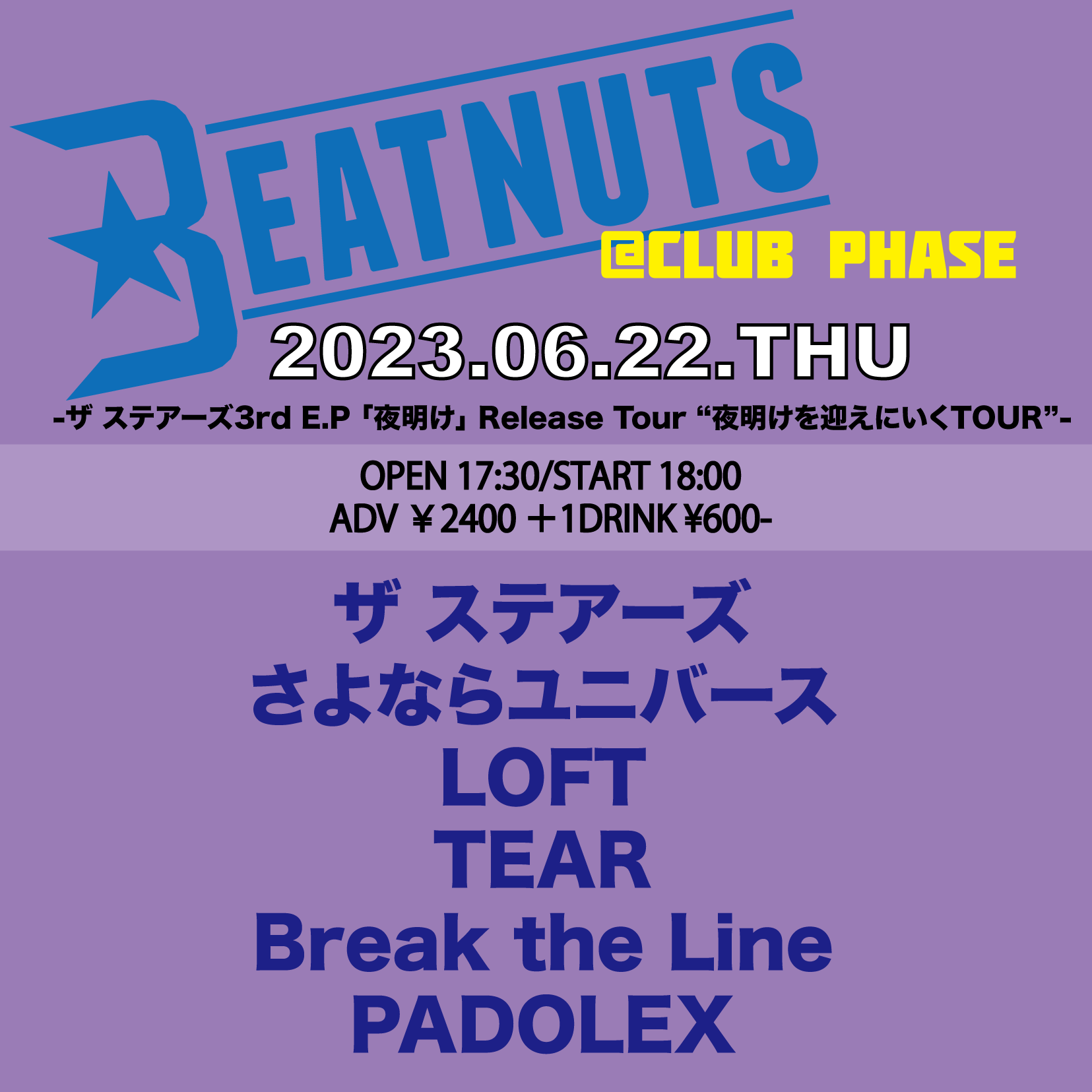 BEATNUTS
@CLUB PHASE

2023.06.22.THU

-ザ ステアーズ3rd E.P「夜明け」Release Tour “夜明けを迎えにいくTOUR”-

OPEN 17:30/START 18:00
ADV ￥2400 ＋1DRINK ¥600-

ザ ステアーズ
さよならユニバース
LOFT
TEAR
Break the Line
PADOLEX